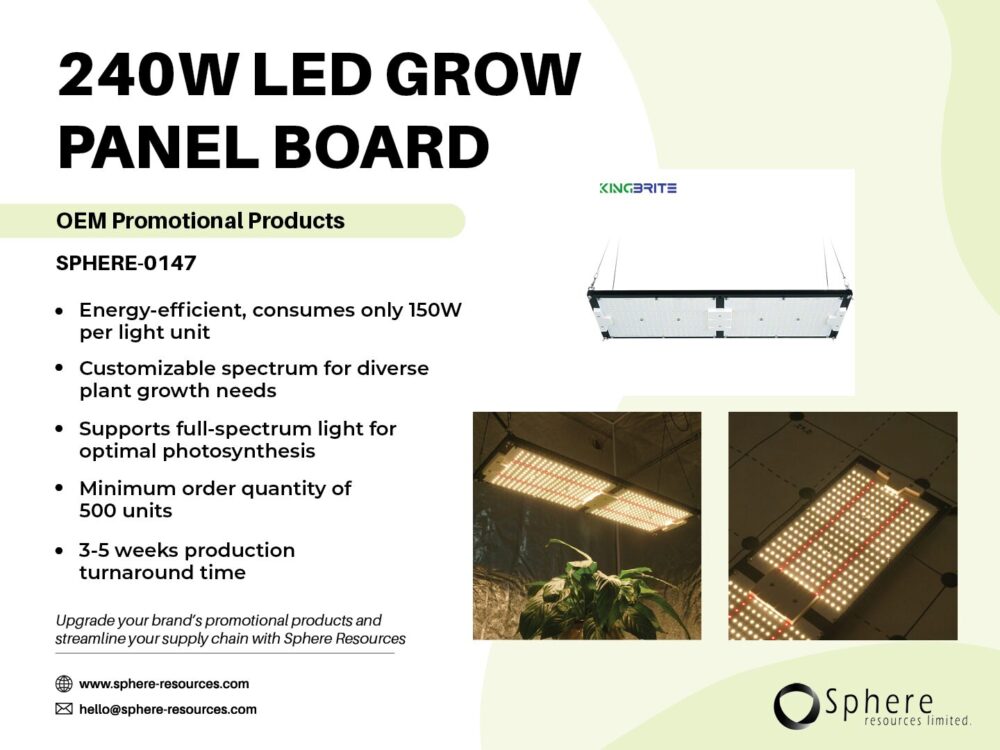 240W LED GROW PANEL BOARD

OEM Promotional Products

SPHERE-0147

• Energy-efficient, consumes only 150W per light unit
• Customizable spectrum for diverse plant growth needs
• Supports full-spectrum light for optimal photosynthesis
• Minimum order quantity of 500 units
• 3-5 weeks production turnaround time

Upgrade your brand's promotional products and streamline your supply chain with Sphere Resources

www.sphere-resources.com
hello@sphere-resources.com

KINGBRITE

Sphere
resources limited.